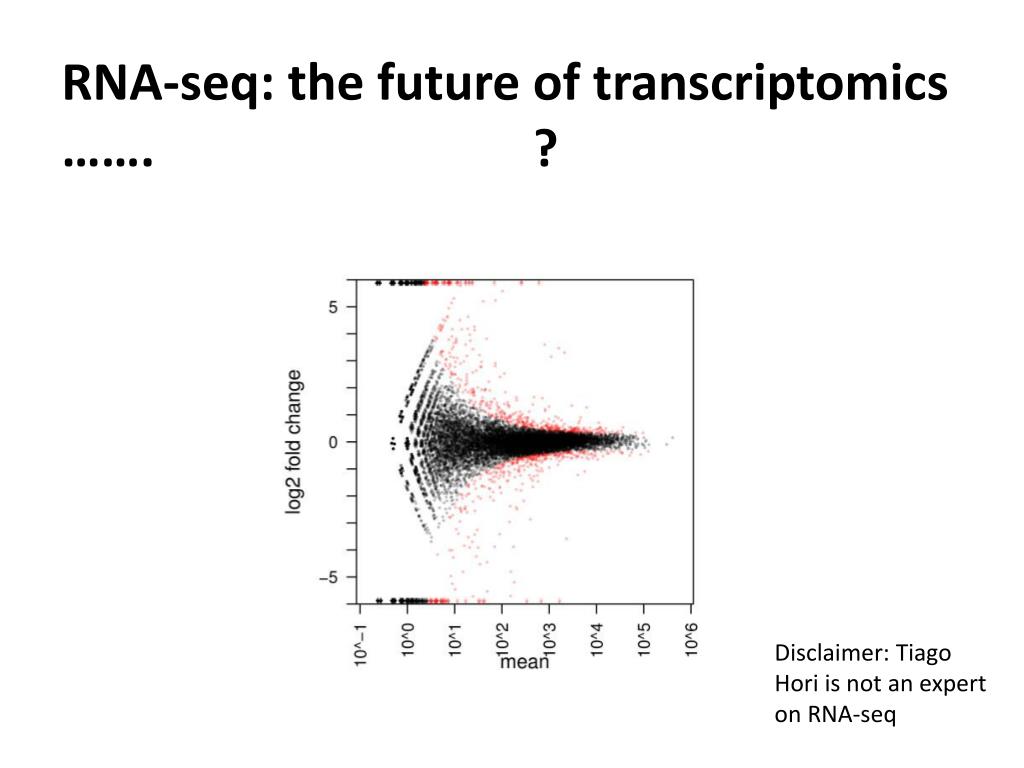 RNA-seq: the future of transcriptomics ……. ?

log2 fold change

5

0

−5

10^−1 10^0 10^1 10^2 10^3 10^4 10^5 10^6

mean

Disclaimer: Tiago Hori is not an expert on RNA-seq